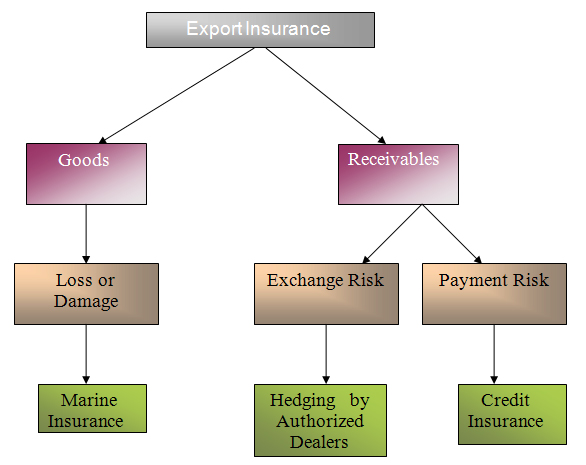 Export Insurance

Goods

Receivables

Loss or Damage

Exchange Risk

Payment Risk

Marine Insurance

Hedging by Authorized Dealers

Credit Insurance